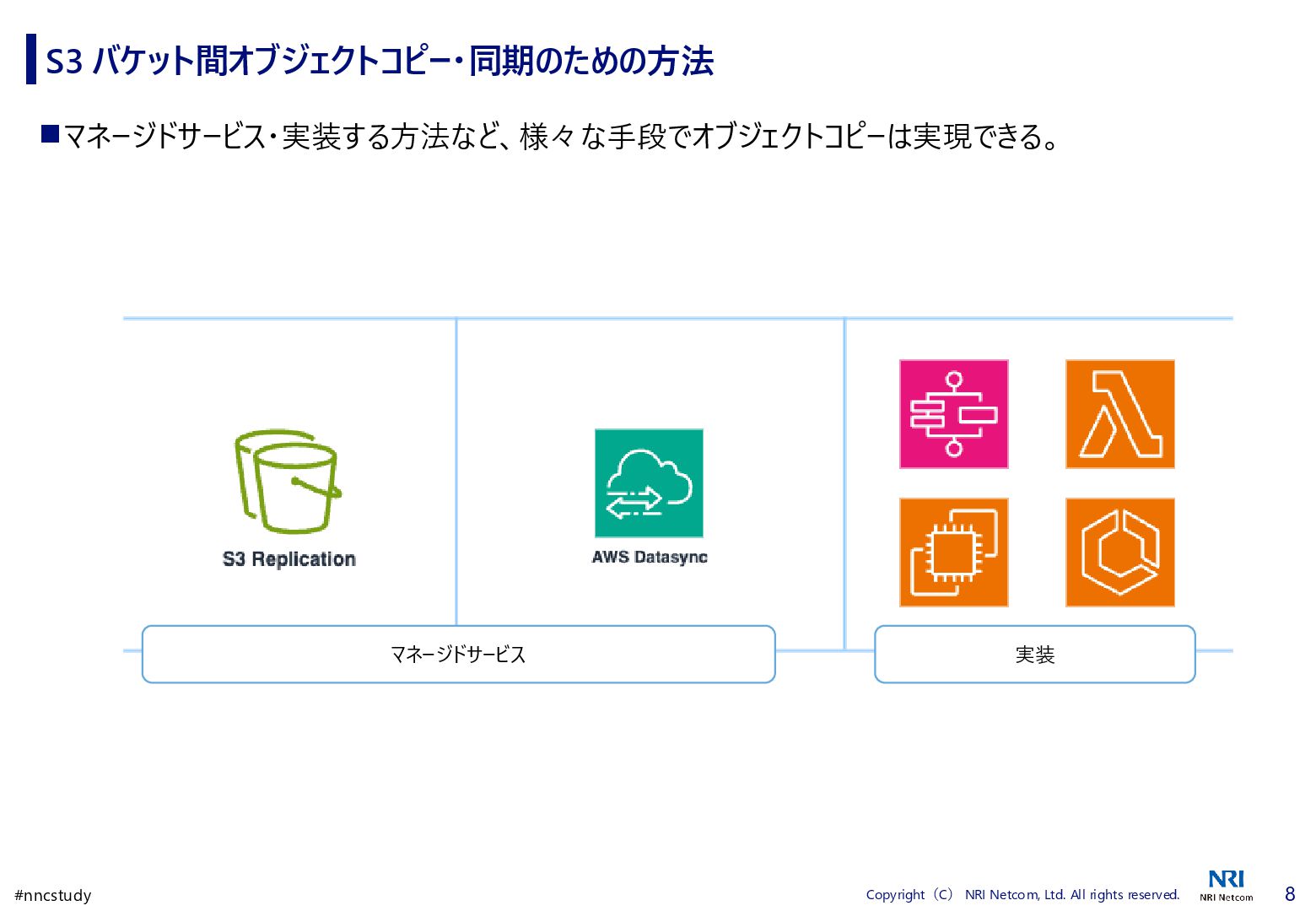 S3 バケット間オブジェクトコピー・同期のための方法

■マネージドサービス・実装する方法など、様々な手段でオブジェクトコピーは実現できる。

S3 Replication

AWS Datasync

マネージドサービス

実装

#nncstudy

Copyright（C） NRI Netcom, Ltd. All rights reserved.

NRI
NRI Netcom

8